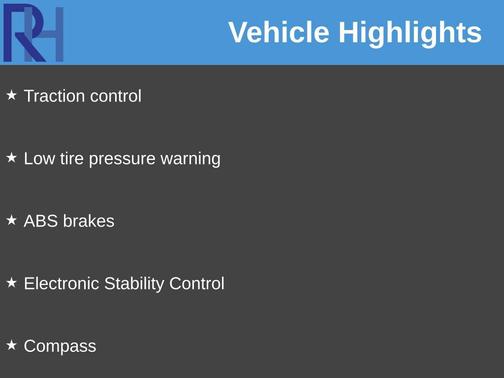 RH

Vehicle Highlights

★ Traction control

★ Low tire pressure warning

★ ABS brakes

★ Electronic Stability Control

★ Compass